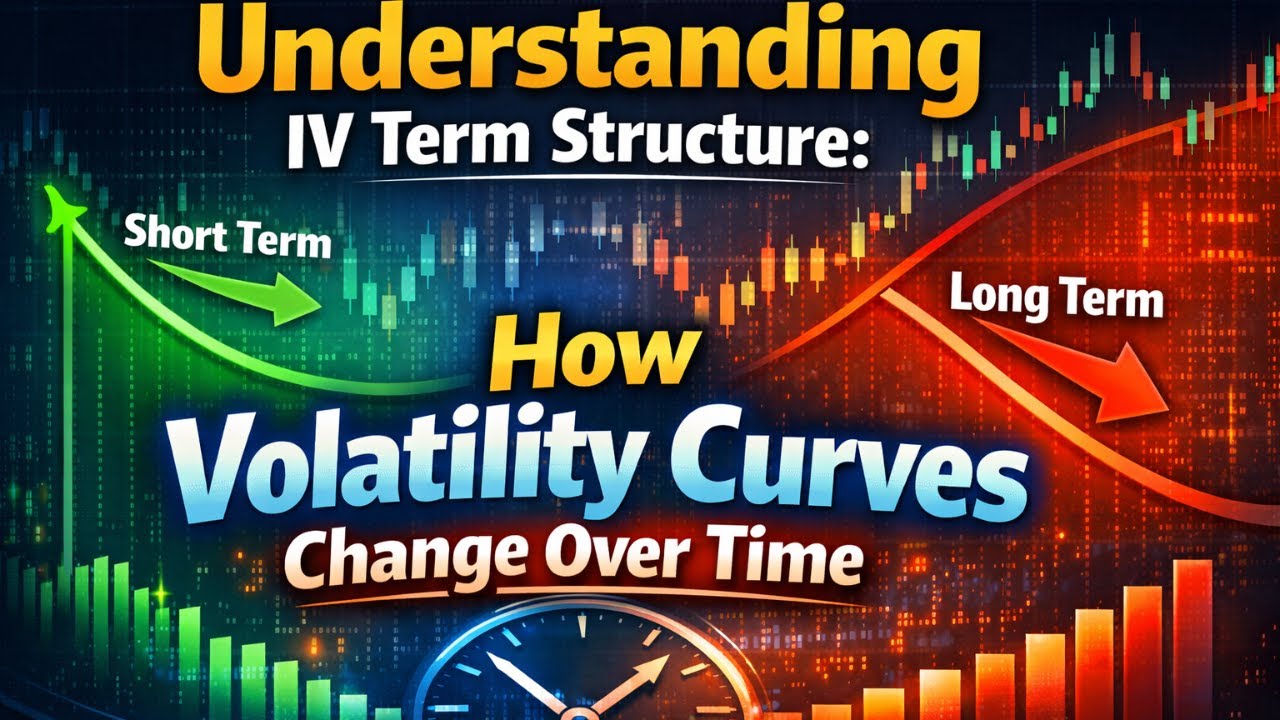 Understanding
IV Term Structure:

Short Term

Long Term

How
Volatility Curves
Change Over Time